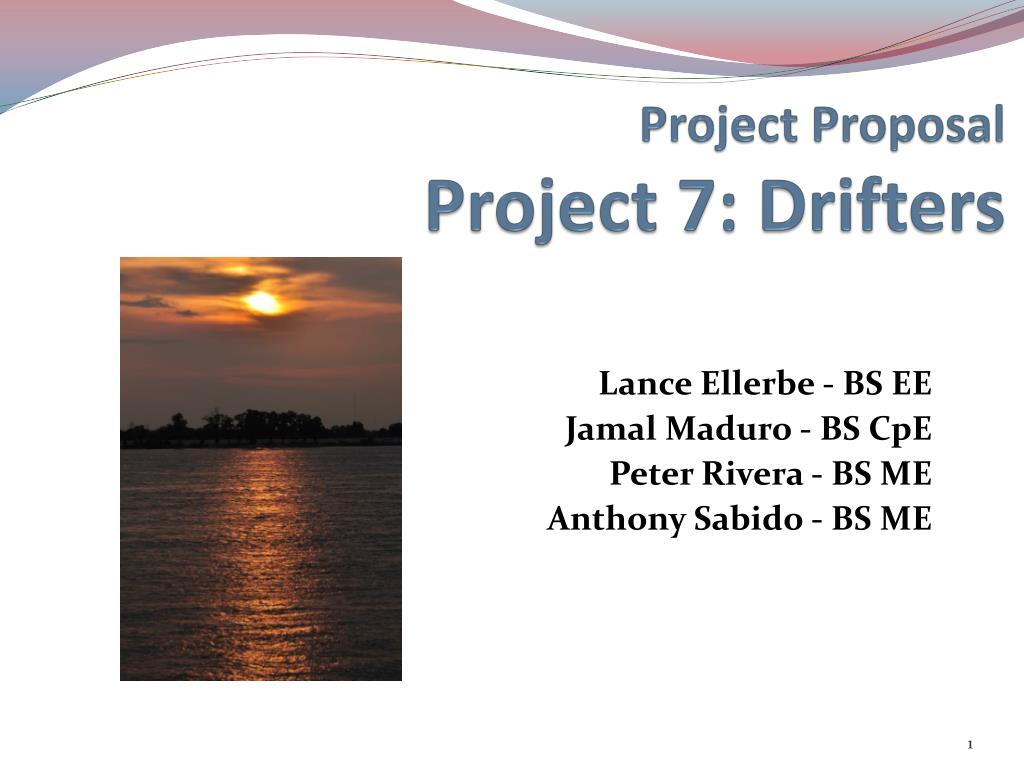 Project Proposal
Project 7: Drifters

Lance Ellerbe - BS EE
Jamal Maduro - BS CpE
Peter Rivera - BS ME
Anthony Sabido - BS ME

1